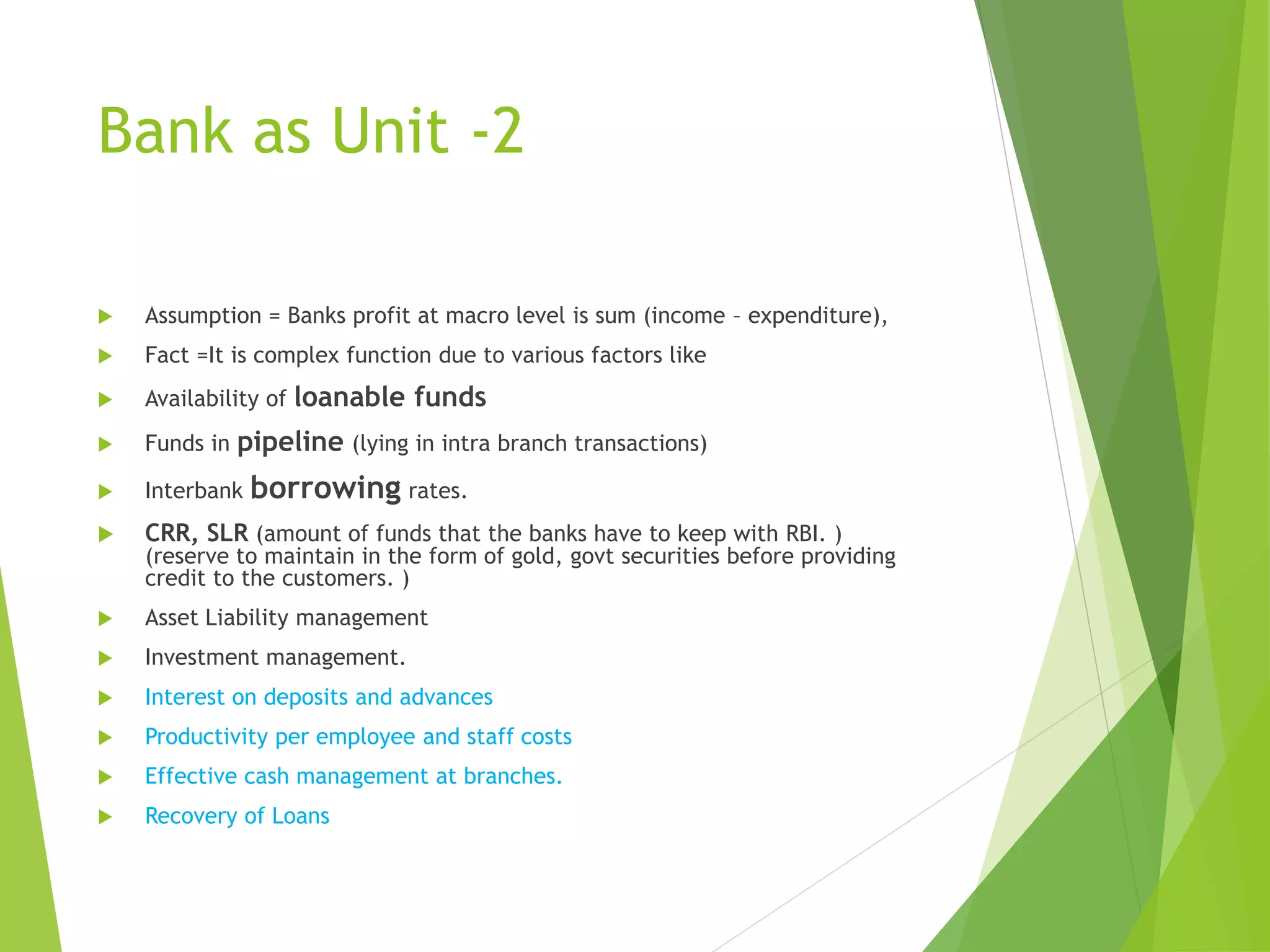 Bank as Unit -2

Assumption = Banks profit at macro level is sum (income – expenditure),

Fact =It is complex function due to various factors like

Availability of loanable funds

Funds in pipeline (lying in intra branch transactions)

Interbank borrowing rates.

CRR, SLR (amount of funds that the banks have to keep with RBI. ) (reserve to maintain in the form of gold, govt securities before providing credit to the customers. )

Asset Liability management

Investment management.

Interest on deposits and advances

Productivity per employee and staff costs

Effective cash management at branches.

Recovery of Loans